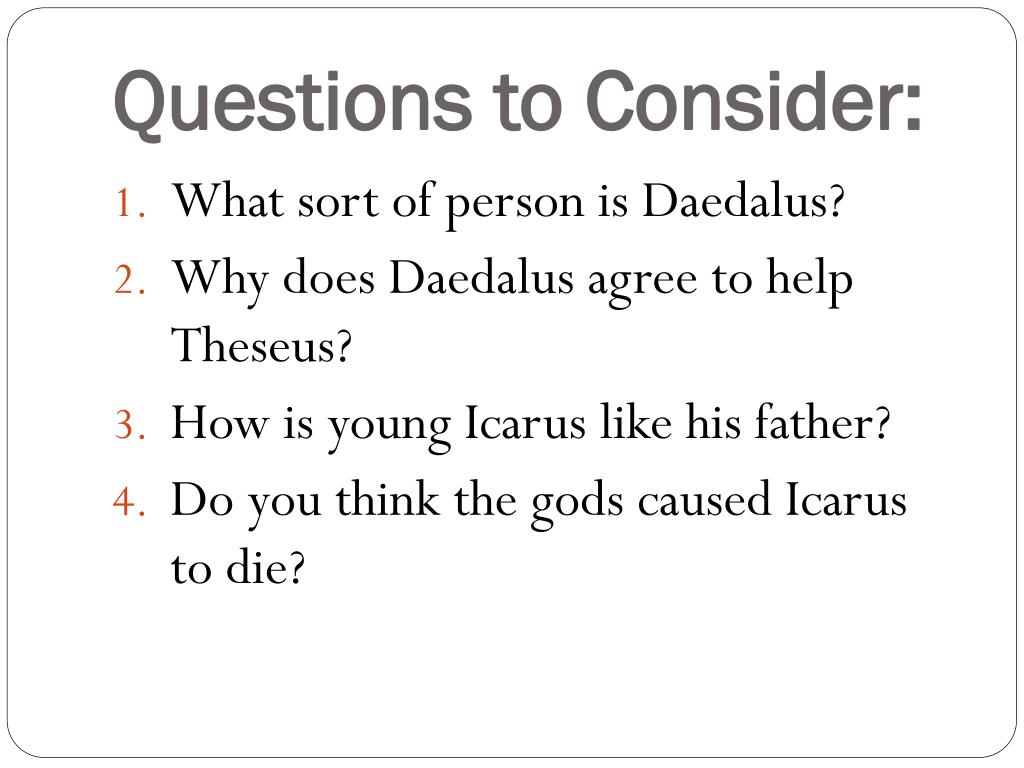 Questions to Consider:

1. What sort of person is Daedalus?
2. Why does Daedalus agree to help Theseus?
3. How is young Icarus like his father?
4. Do you think the gods caused Icarus to die?